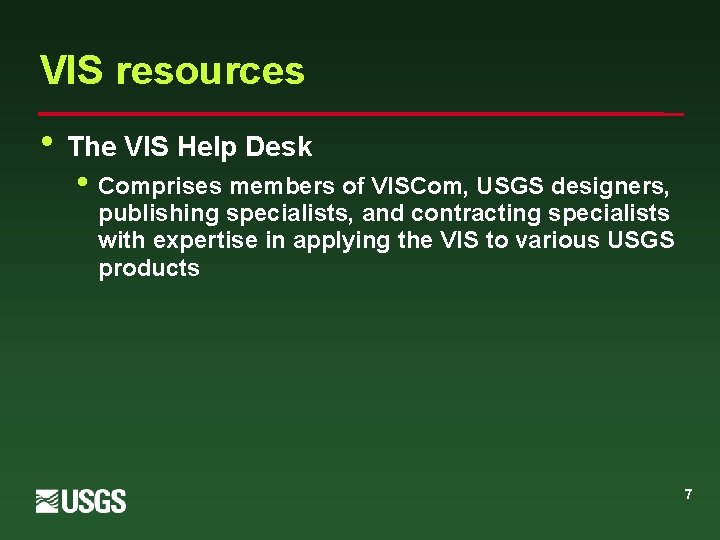 VIS resources

• The VIS Help Desk

• Comprises members of VISCom, USGS designers, publishing specialists, and contracting specialists with expertise in applying the VIS to various USGS products

USGS

7